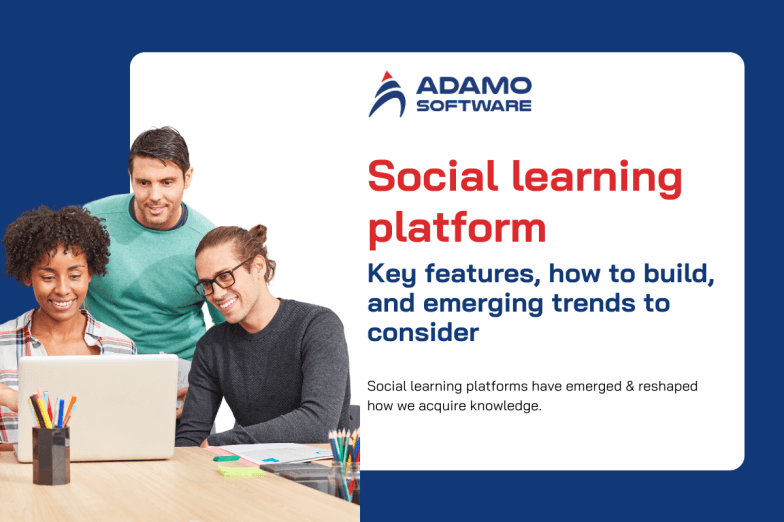 ADAMO
SOFTWARE

Social learning platform

Key features, how to build, and emerging trends to consider

Social learning platforms have emerged & reshaped how we acquire knowledge.